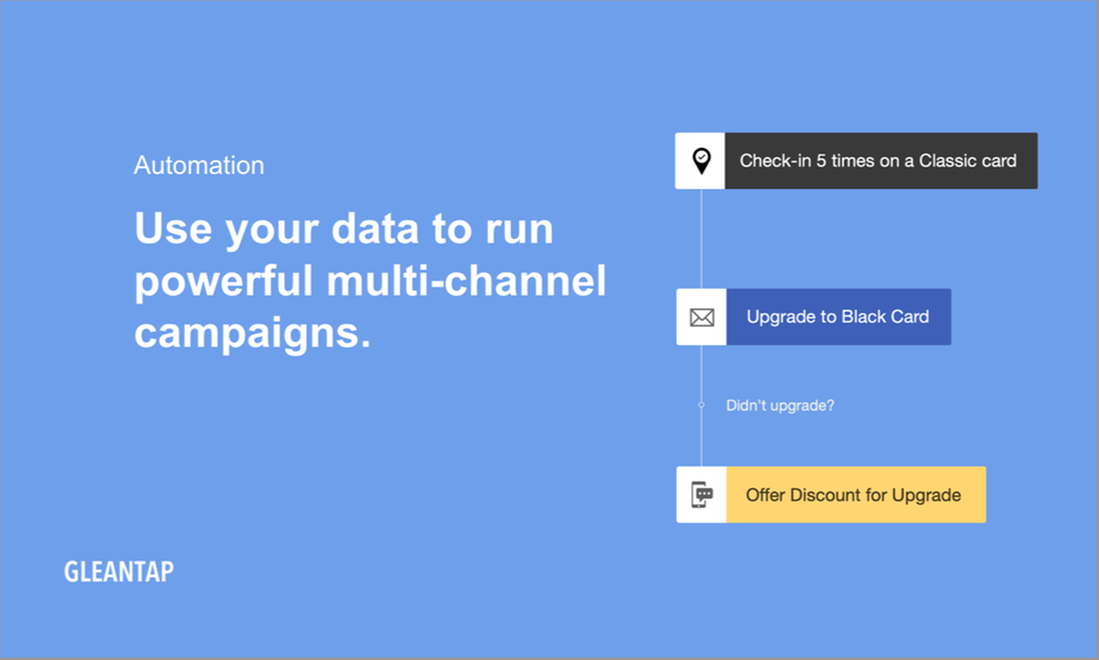 Automation

Use your data to run powerful multi-channel campaigns.

Check-in 5 times on a Classic card

Upgrade to Black Card

Didn't upgrade?

Offer Discount for Upgrade

GLEANTAP